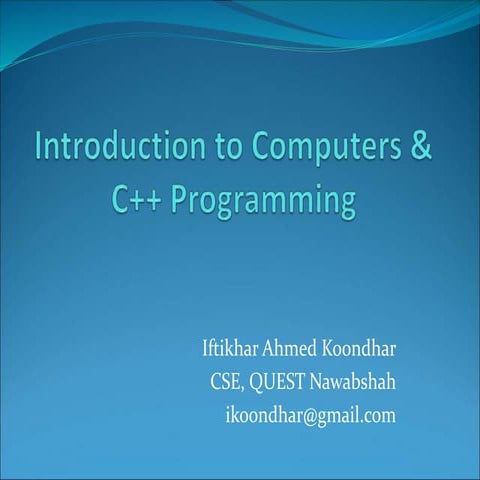 Introduction to Computers & C++ Programming

Iftikhar Ahmed Koondhar
CSE, QUEST Nawabshah
ikoondhar@gmail.com